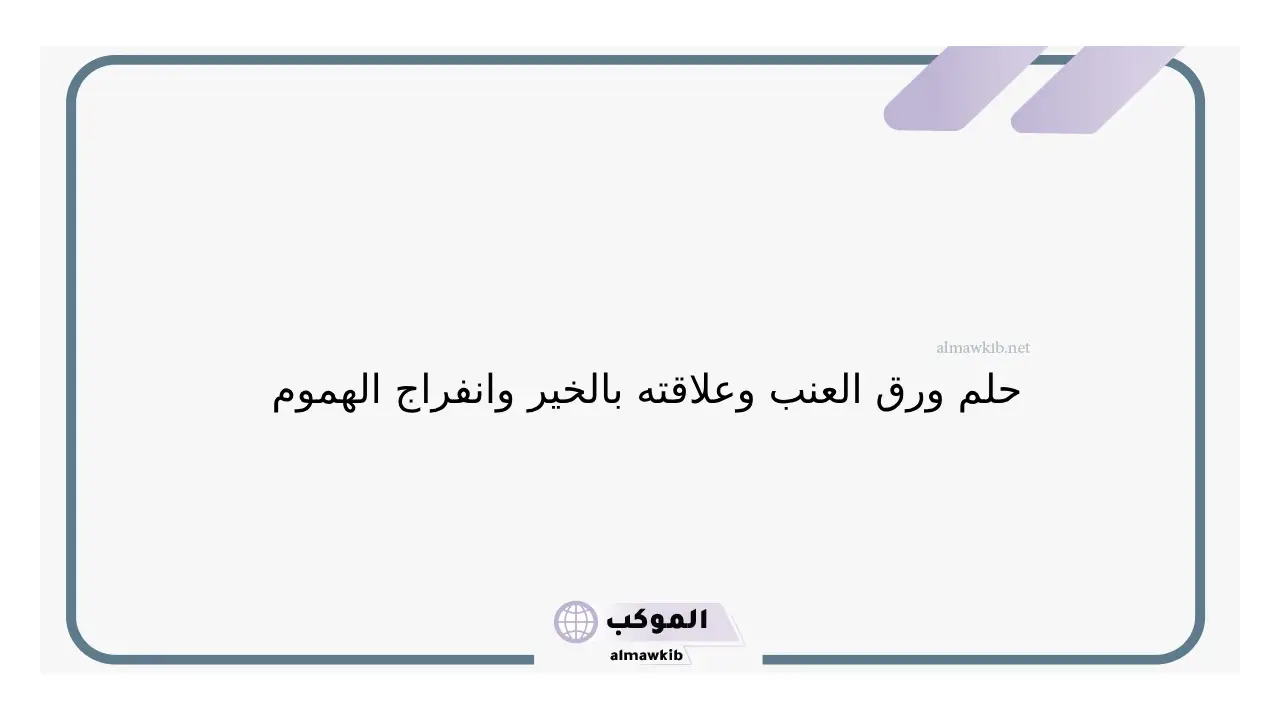 almawkib.net

حلم ورق العنب وعلاقته بالخير وانفراج الهموم

الموكب
almawkib